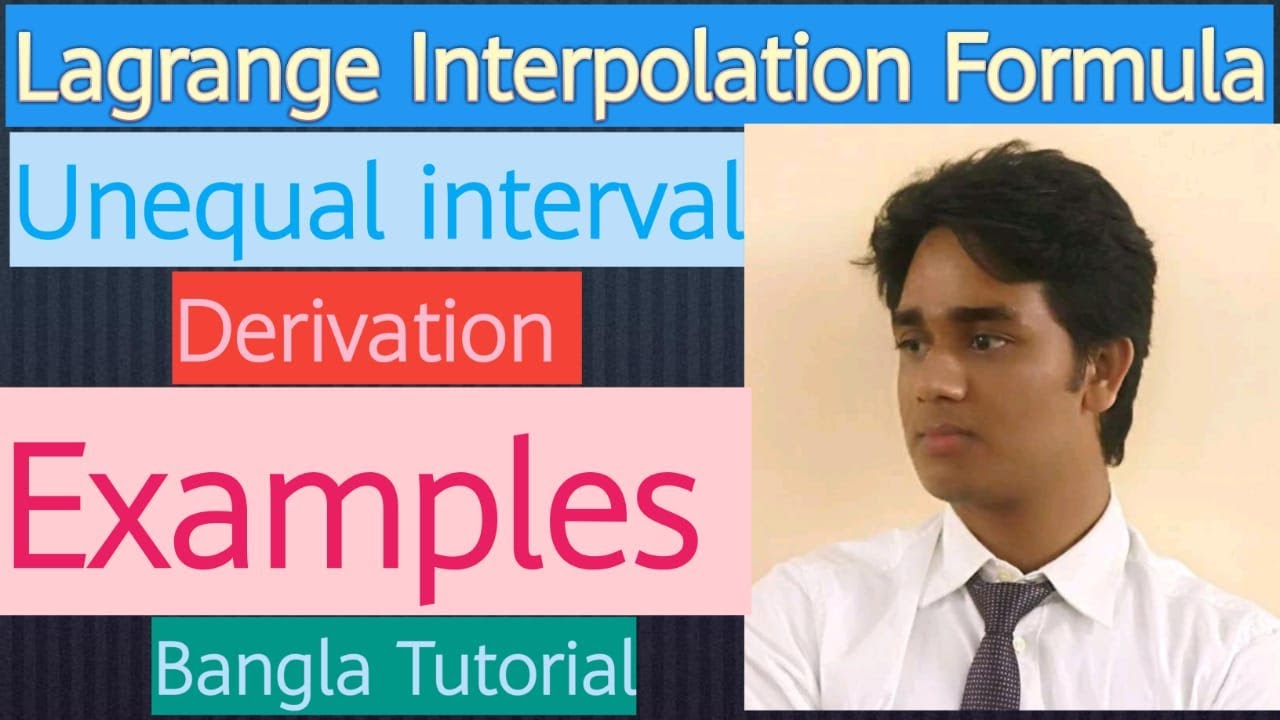 Lagrange Interpolation Formula

Unequal interval

Derivation

Examples

Bangla Tutorial